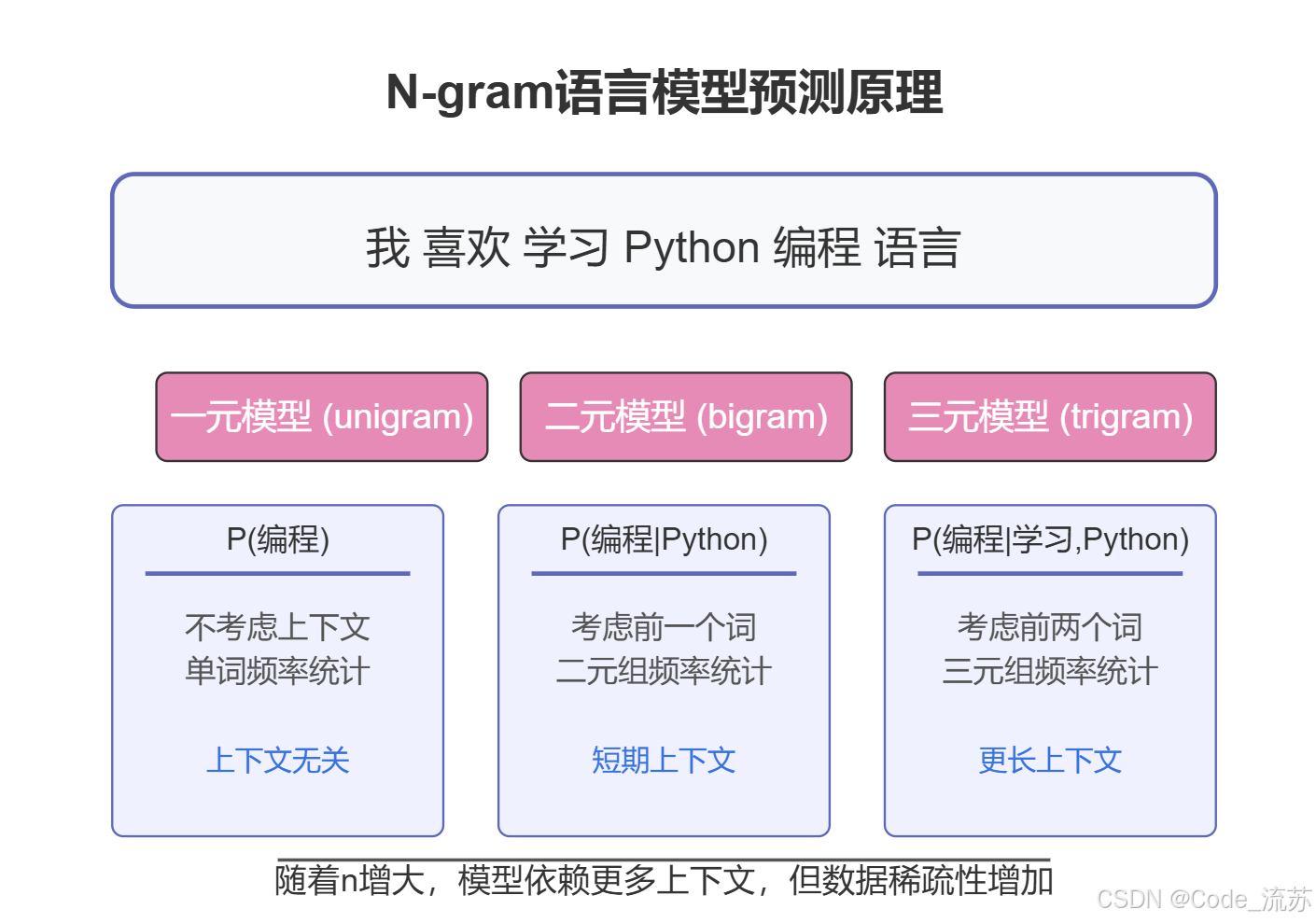 N-gram语言模型预测原理

我 喜欢 学习 Python 编程 语言

一元模型 (unigram)

二元模型 (bigram)

三元模型 (trigram)

P(编程)

不考虑上下文
单词频率统计

上下文无关

P(编程|Python)

考虑前一个词
二元组频率统计

短期上下文

P(编程|学习,Python)

考虑前两个词
三元组频率统计

更长上下文

随着n增大，模型依赖更多上下文，但数据稀疏性增加

CSDN @Code_流苏